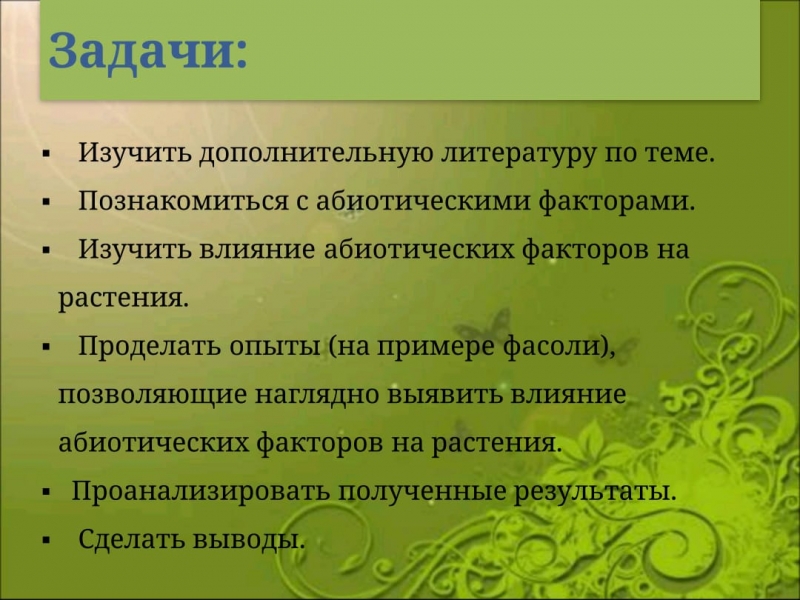 Задачи:

▪ Изучить дополнительную литературу по теме.

▪ Познакомиться с абиотическими факторами.

▪ Изучить влияние абиотических факторов на растения.

▪ Проделать опыты (на примере фасоли), позволяющие наглядно выявить влияние абиотических факторов на растения.

▪ Проанализировать полученные результаты.

▪ Сделать выводы.